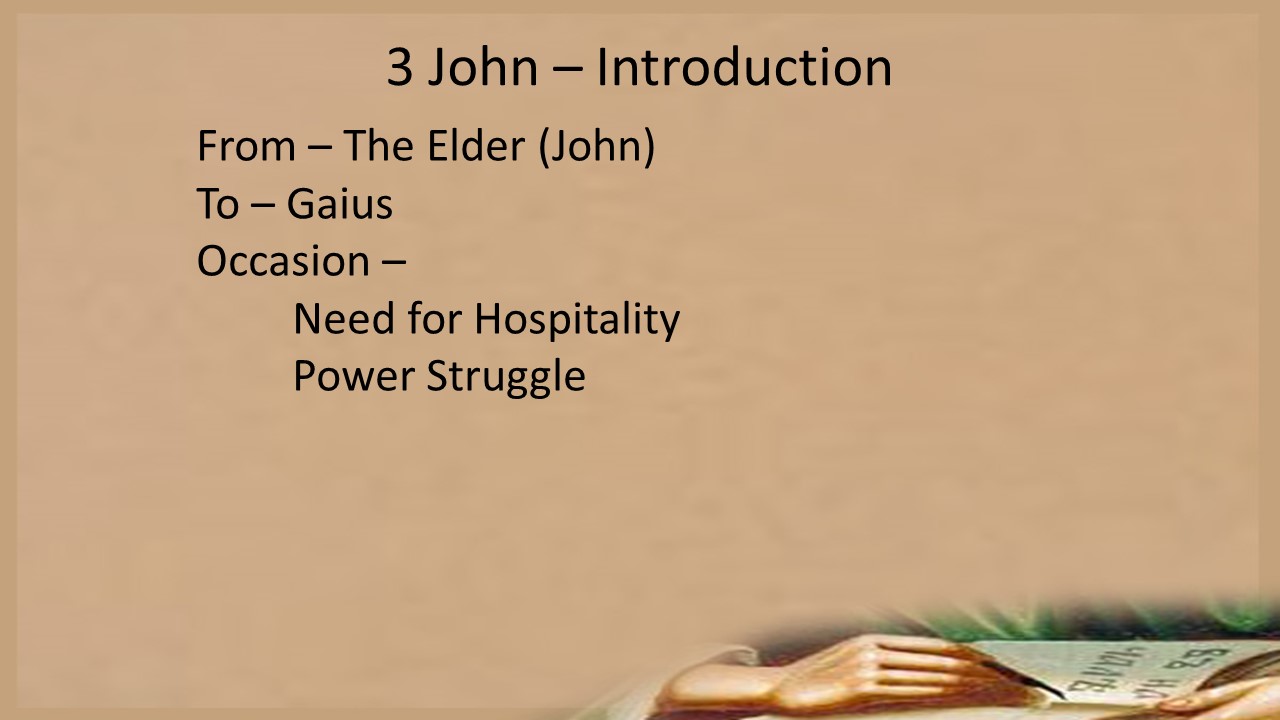 3 John – Introduction

From – The Elder (John)
To – Gaius
Occasion –
Need for Hospitality
Power Struggle